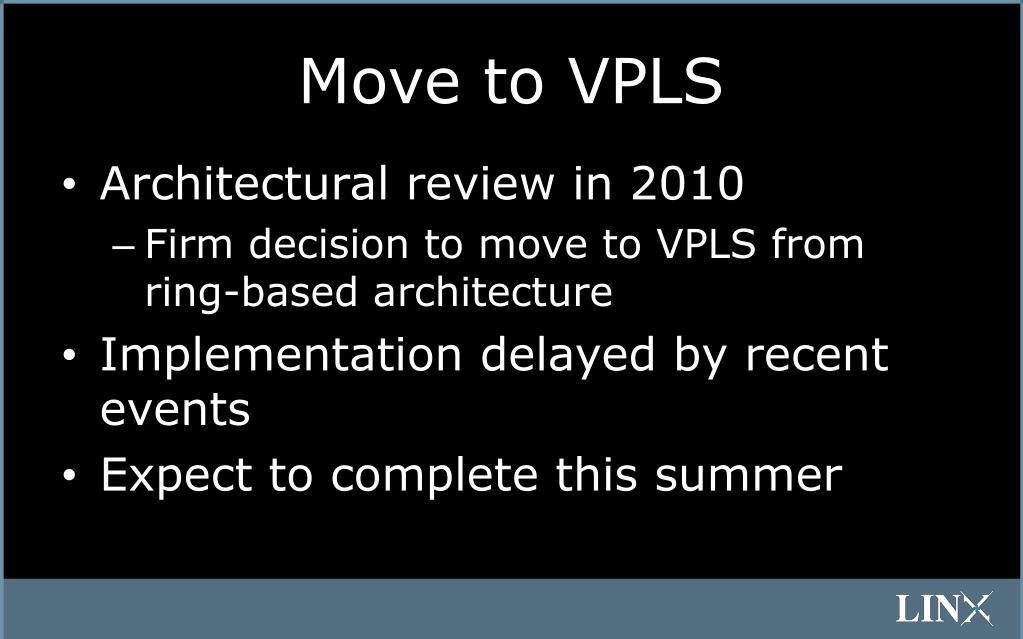 Move to VPLS

• Architectural review in 2010
  – Firm decision to move to VPLS from ring-based architecture
• Implementation delayed by recent events
• Expect to complete this summer

LINX